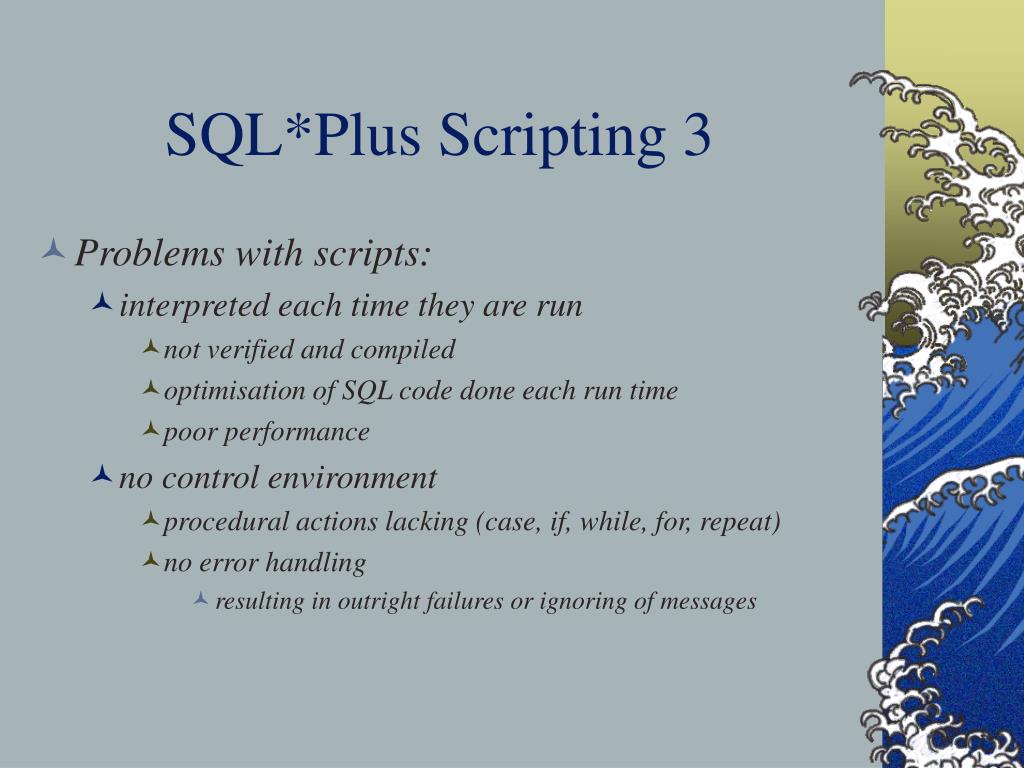 SQL*Plus Scripting 3

Problems with scripts:

interpreted each time they are run

not verified and compiled

optimisation of SQL code done each run time

poor performance

no control environment

procedural actions lacking (case, if, while, for, repeat)

no error handling

resulting in outright failures or ignoring of messages